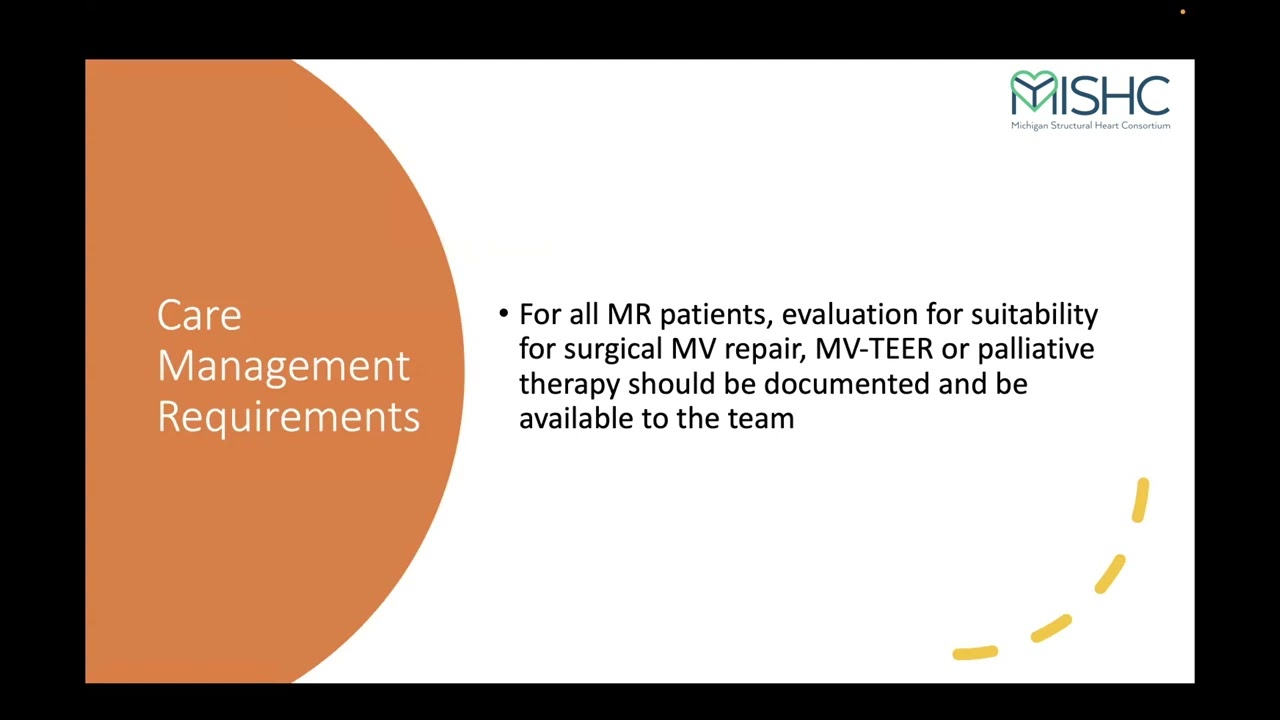 MISHC
Michigan Structural Heart Consortium

Care Management Requirements

• For all MR patients, evaluation for suitability for surgical MV repair, MV-TEER or palliative therapy should be documented and be available to the team